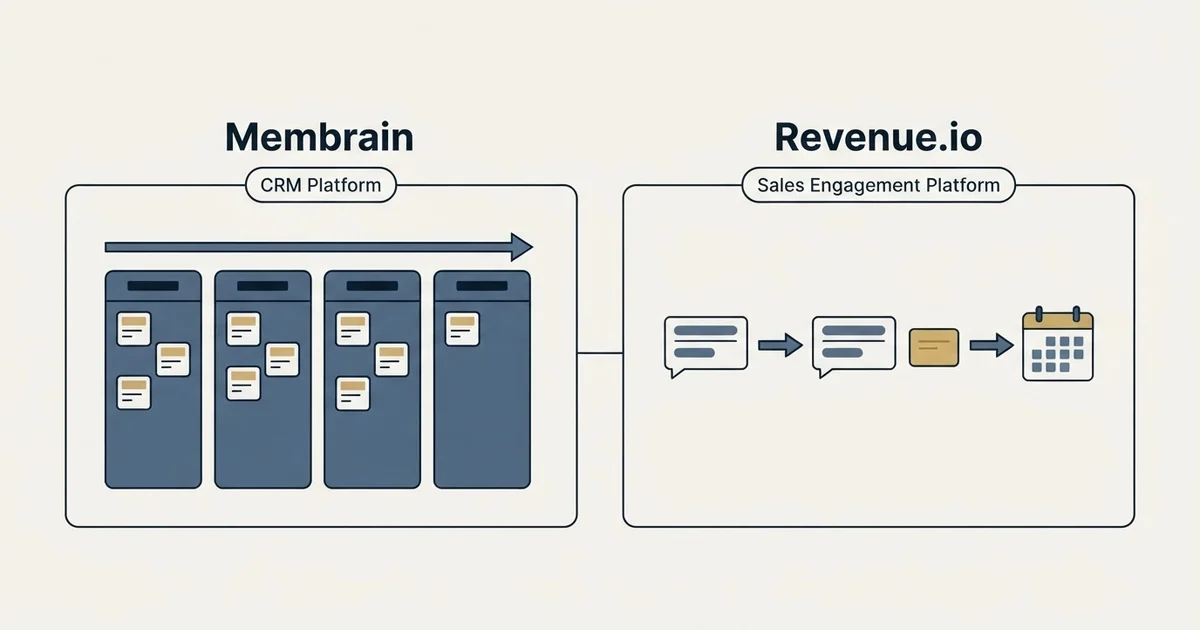 Membrain

CRM Platform

Revenue.io

Sales Engagement Platform